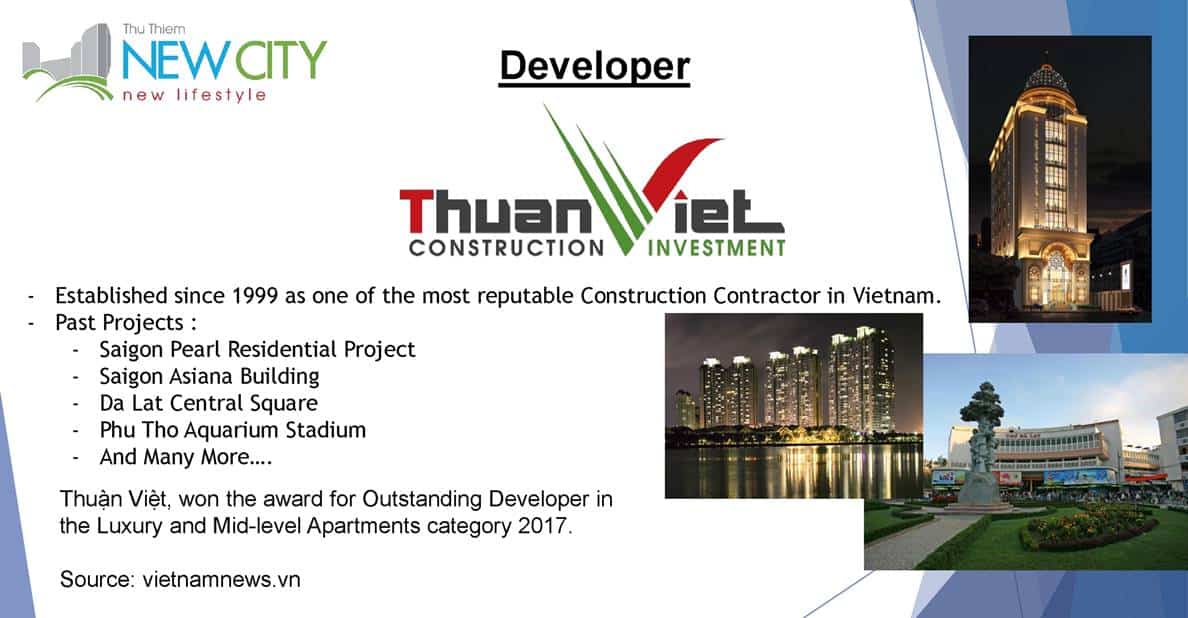 Thu Thiem
NEW CITY
new lifestyle

Developer

ThuanViet
CONSTRUCTION INVESTMENT

- Established since 1999 as one of the most reputable Construction Contractor in Vietnam.
- Past Projects :
  - Saigon Pearl Residential Project
  - Saigon Asiana Building
  - Da Lat Central Square
  - Phu Tho Aquarium Stadium
  - And Many More….

Thuận Việt, won the award for Outstanding Developer in the Luxury and Mid-level Apartments category 2017.

Source: vietnamnews.vn